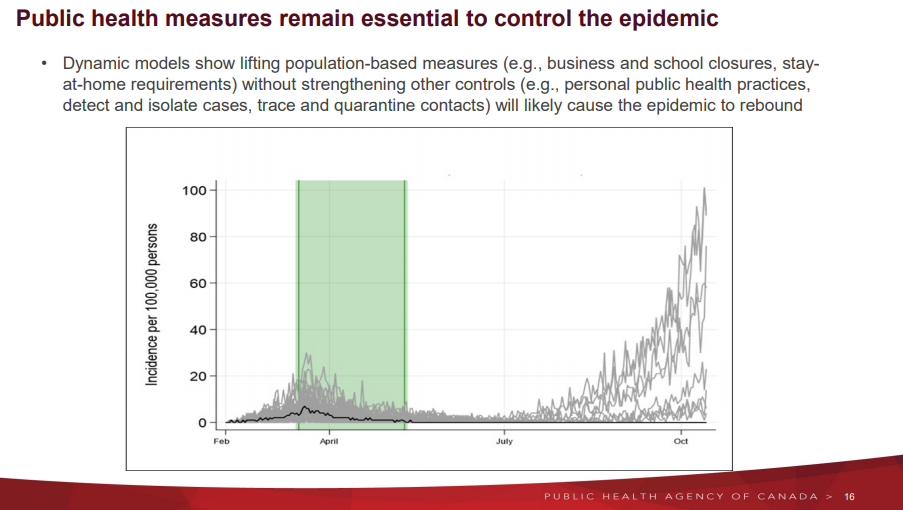 Public health measures remain essential to control the epidemic

• Dynamic models show lifting population-based measures (e.g., business and school closures, stay-at-home requirements) without strengthening other controls (e.g., personal public health practices, detect and isolate cases, trace and quarantine contacts) will likely cause the epidemic to rebound

Incidence per 100,000 persons

100
80
60
40
20
0

Feb
April
July
Oct

PUBLIC HEALTH AGENCY OF CANADA > 16